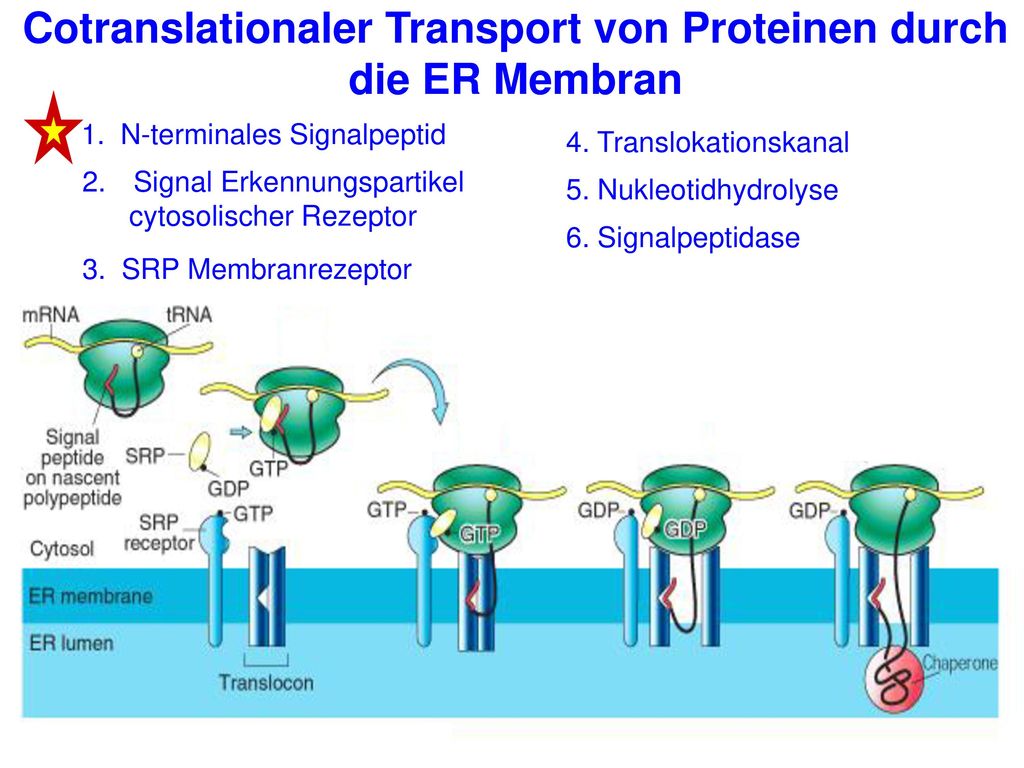 Cotranslationaler Transport von Proteinen durch die ER Membran

1. N-terminales Signalpeptid

2. Signal Erkennungspartikel cytosolischer Rezeptor

3. SRP Membranrezeptor

4. Translokationskanal

5. Nukleotidhydrolyse

6. Signalpeptidase

mRNA
tRNA
Signal peptide on nascent polypeptide
SRP
GTP
GDP
GTP
SRP receptor
Cytosol
ER membrane
ER lumen
Translocon
GTP
GTP
GDP
GDP
GDP
Chaperone